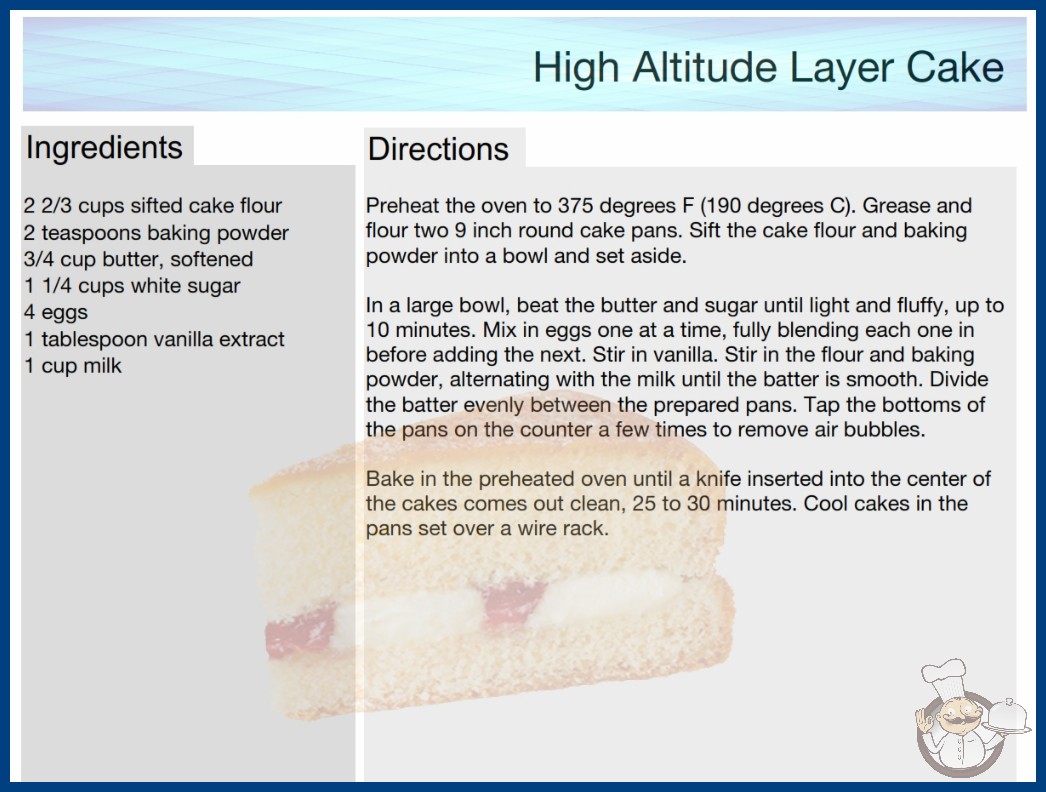 High Altitude Layer Cake

Ingredients

2 2/3 cups sifted cake flour
2 teaspoons baking powder
3/4 cup butter, softened
1 1/4 cups white sugar
4 eggs
1 tablespoon vanilla extract
1 cup milk

Directions

Preheat the oven to 375 degrees F (190 degrees C). Grease and flour two 9 inch round cake pans. Sift the cake flour and baking powder into a bowl and set aside.

In a large bowl, beat the butter and sugar until light and fluffy, up to 10 minutes. Mix in eggs one at a time, fully blending each one in before adding the next. Stir in vanilla. Stir in the flour and baking powder, alternating with the milk until the batter is smooth. Divide the batter evenly between the prepared pans. Tap the bottoms of the pans on the counter a few times to remove air bubbles.

Bake in the preheated oven until a knife inserted into the center of the cakes comes out clean, 25 to 30 minutes. Cool cakes in the pans set over a wire rack.